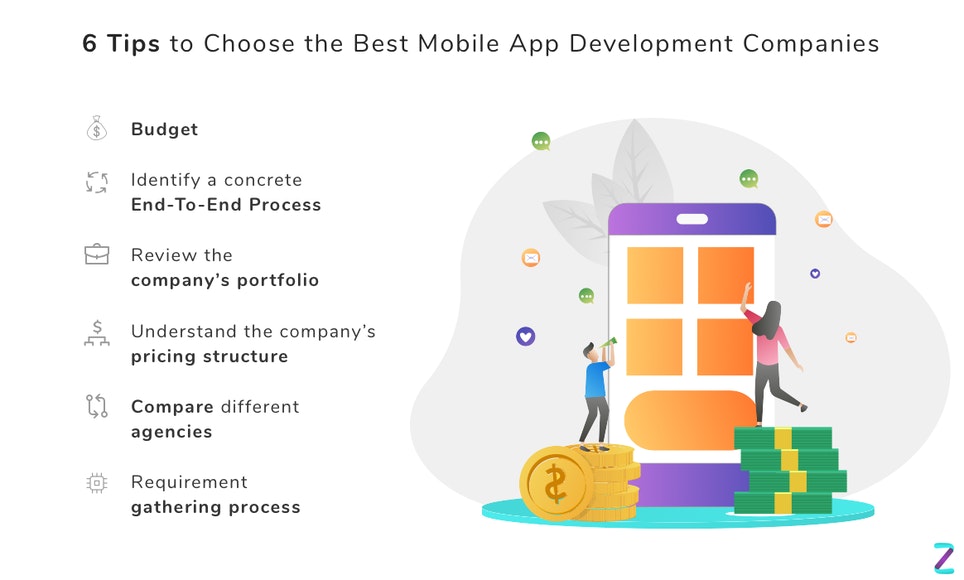 6 Tips to Choose the Best Mobile App Development Companies

Budget

Identify a concrete
End-To-End Process

Review the
company's portfolio

Understand the company's
pricing structure

Compare different
agencies

Requirement
gathering process